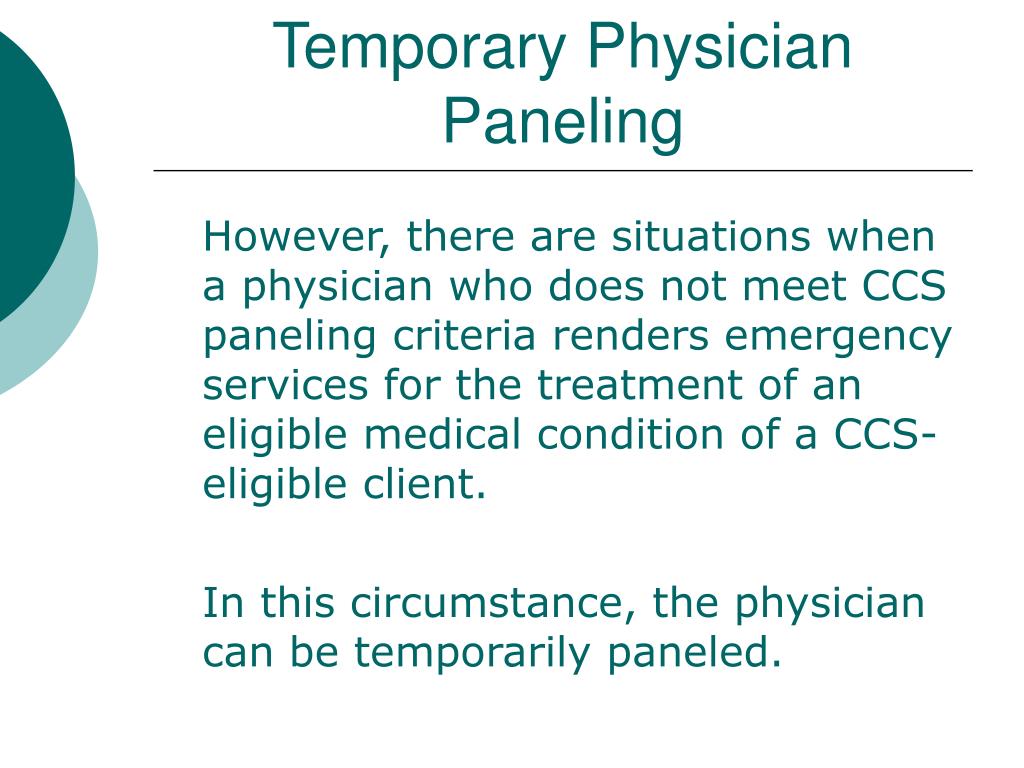 Temporary Physician Paneling

However, there are situations when a physician who does not meet CCS paneling criteria renders emergency services for the treatment of an eligible medical condition of a CCS-eligible client.

In this circumstance, the physician can be temporarily paneled.